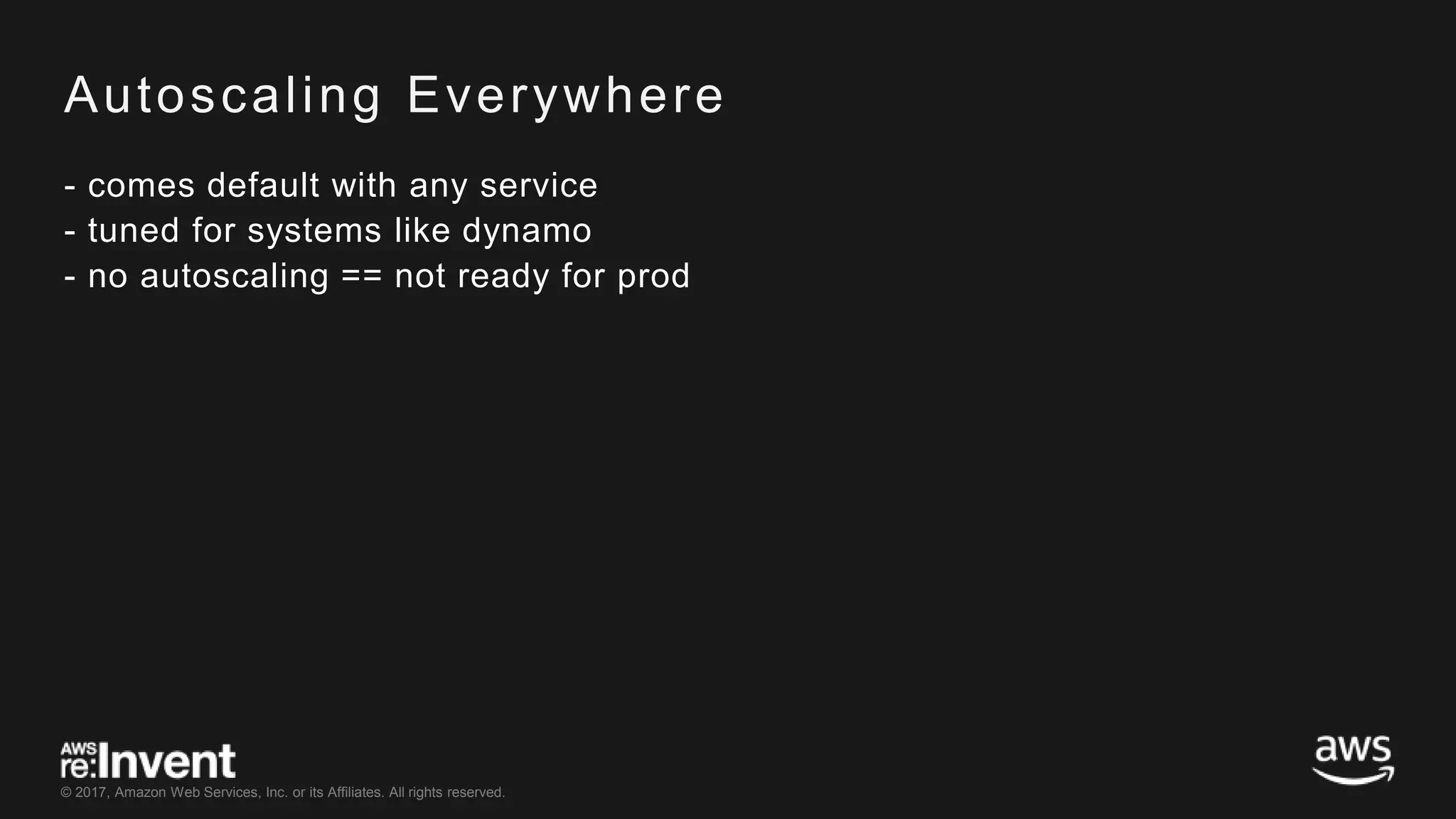 Autoscaling Everywhere

- comes default with any service
- tuned for systems like dynamo
- no autoscaling == not ready for prod

AWS re:Invent
© 2017, Amazon Web Services, Inc. or its Affiliates. All rights reserved.

aws